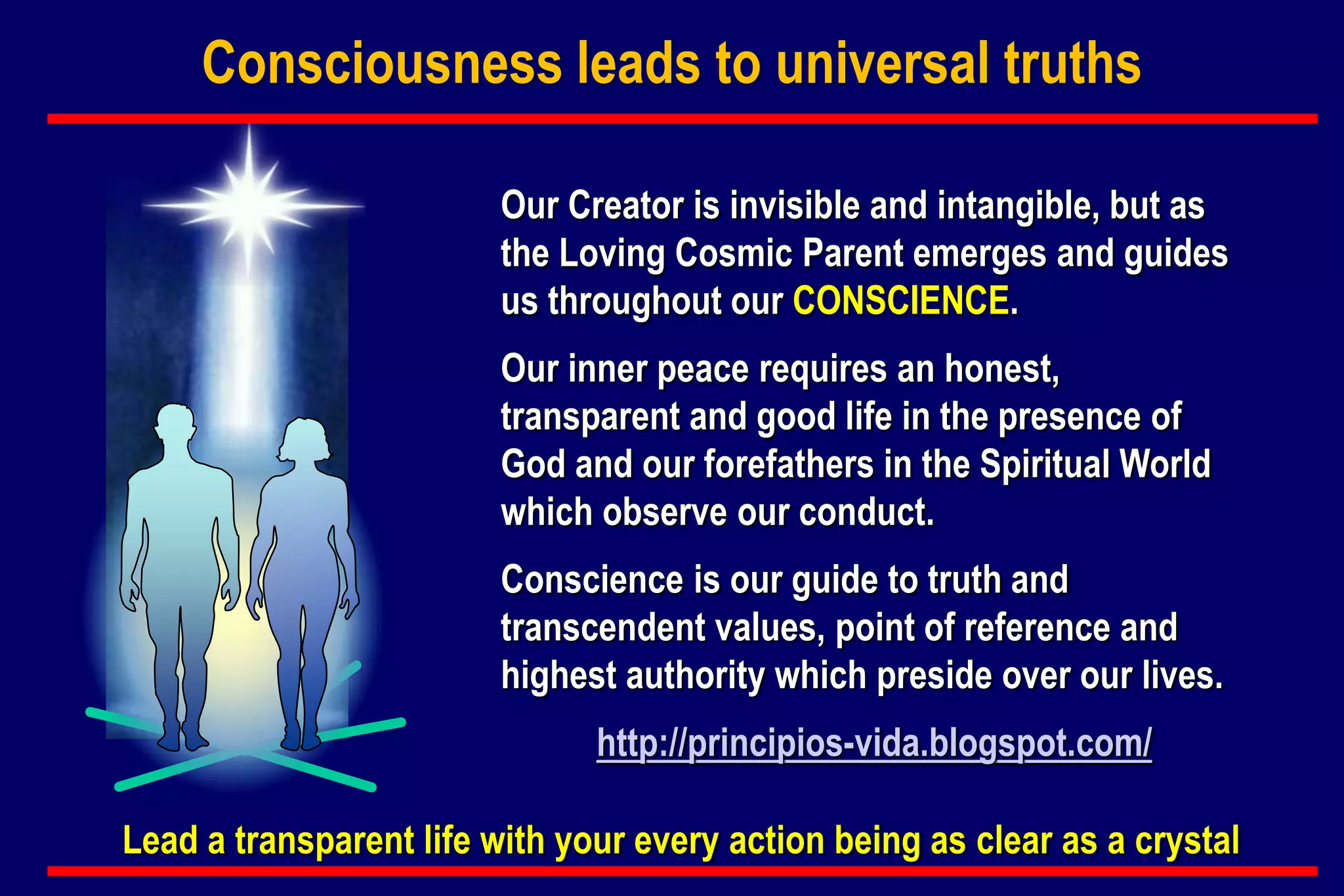 Consciousness leads to universal truths

Our Creator is invisible and intangible, but as the Loving Cosmic Parent emerges and guides us throughout our CONSCIENCE.

Our inner peace requires an honest, transparent and good life in the presence of God and our forefathers in the Spiritual World which observe our conduct.

Conscience is our guide to truth and transcendent values, point of reference and highest authority which preside over our lives.

http://principios-vida.blogspot.com/

Lead a transparent life with your every action being as clear as a crystal